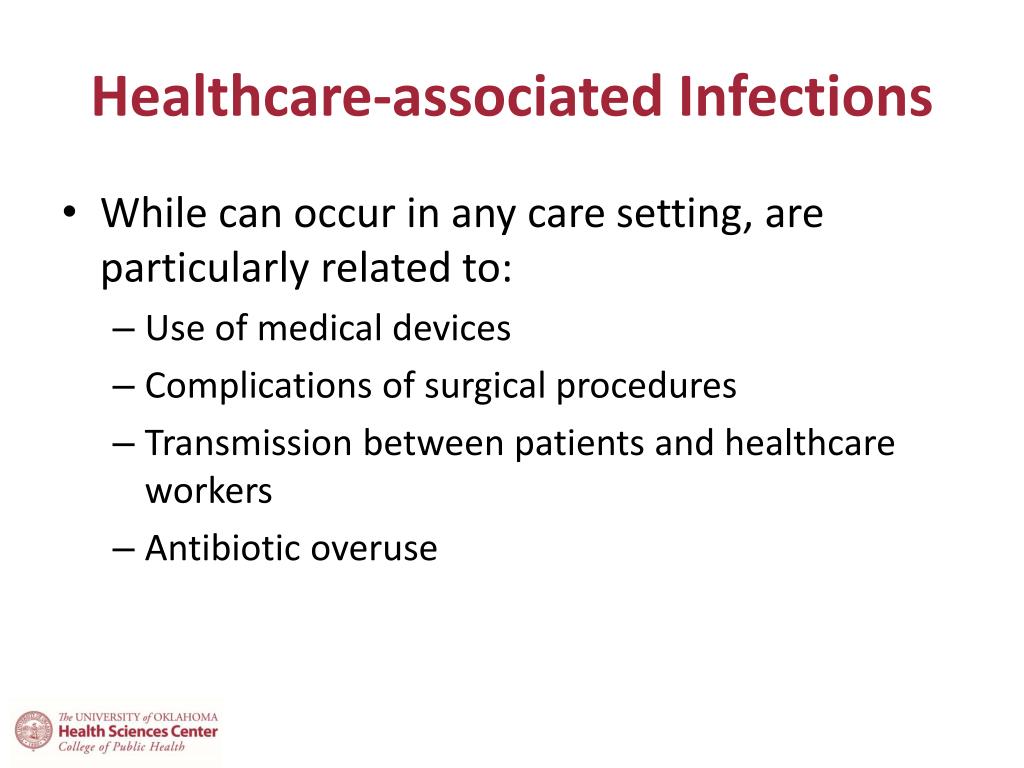 Healthcare-associated Infections

• While can occur in any care setting, are particularly related to:
– Use of medical devices
– Complications of surgical procedures
– Transmission between patients and healthcare workers
– Antibiotic overuse

The UNIVERSITY of OKLAHOMA
Health Sciences Center
College of Public Health